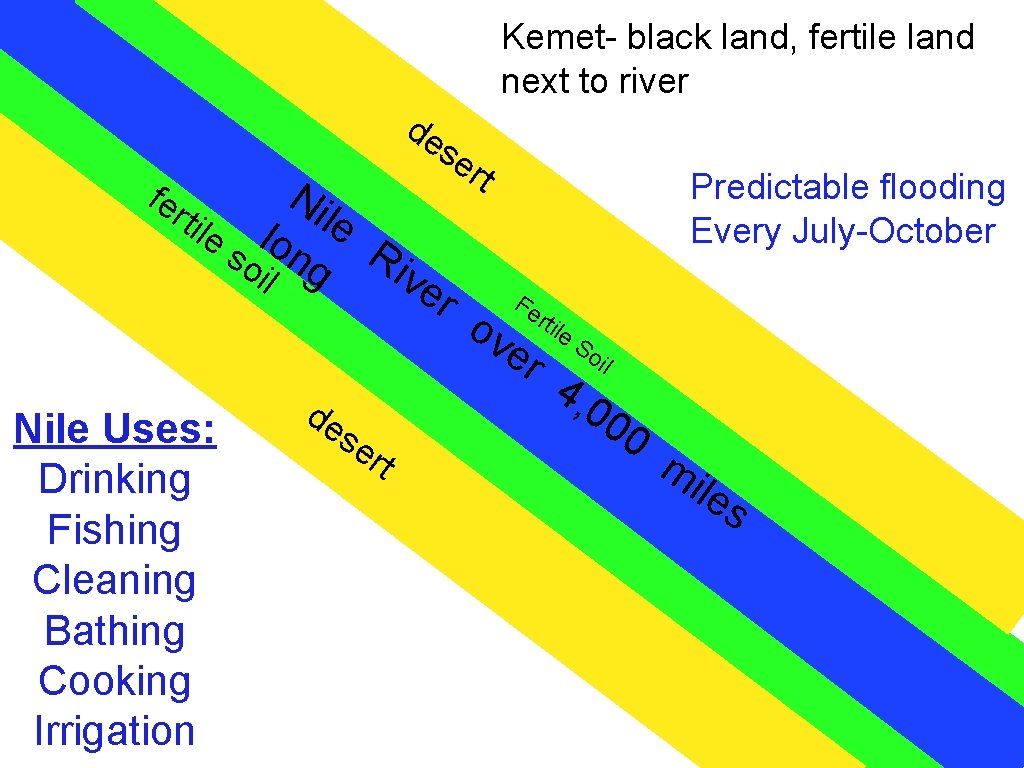 Kemet- black land, fertile land next to river

desert

Predictable flooding
Every July-October

fertile soil

Nile River over 4,000 miles long

Fertile Soil

desert

Nile Uses:
Drinking
Fishing
Cleaning
Bathing
Cooking
Irrigation